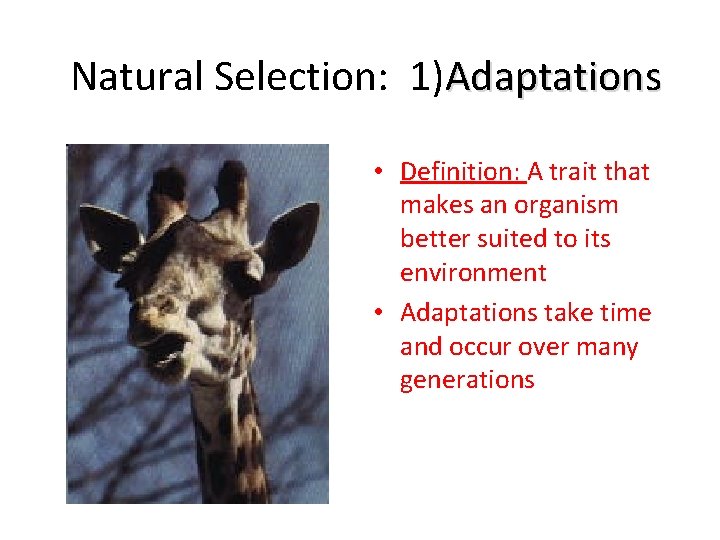 Natural Selection: 1)Adaptations

• Definition: A trait that makes an organism better suited to its environment
• Adaptations take time and occur over many generations